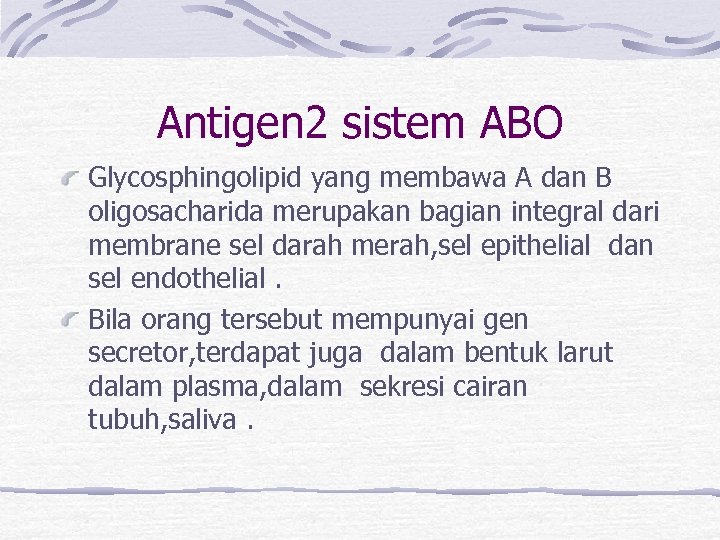 Antigen2 sistem ABO

Glycosphingolipid yang membawa A dan B oligosacharida merupakan bagian integral dari membrane sel darah merah,sel epithelial dan sel endothelial .

Bila orang tersebut mempunyai gen secretor,terdapat juga dalam bentuk larut dalam plasma,dalam sekresi cairan tubuh,saliva .